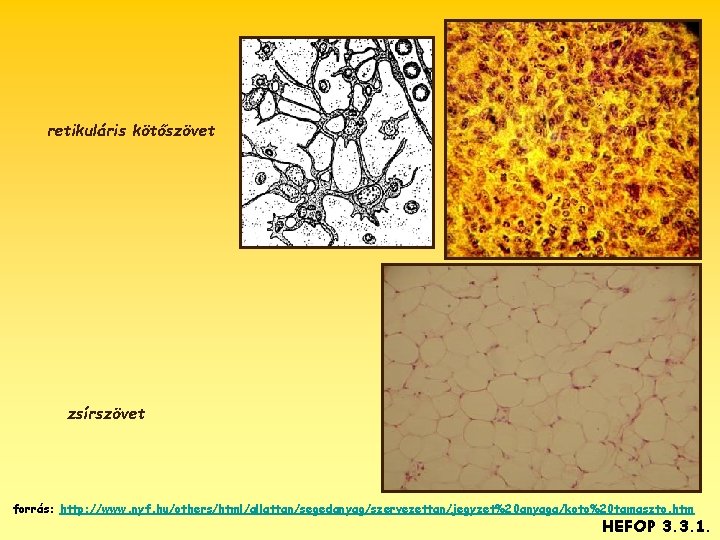 retikuláris kötőszövet

zsírszövet

forrás: http://www.nyf.hu/others/html/allattan/segedanyag/szervezettan/jegyzet%20anyaga/koto%20tamaszto.htm

HEFOP 3.3.1.